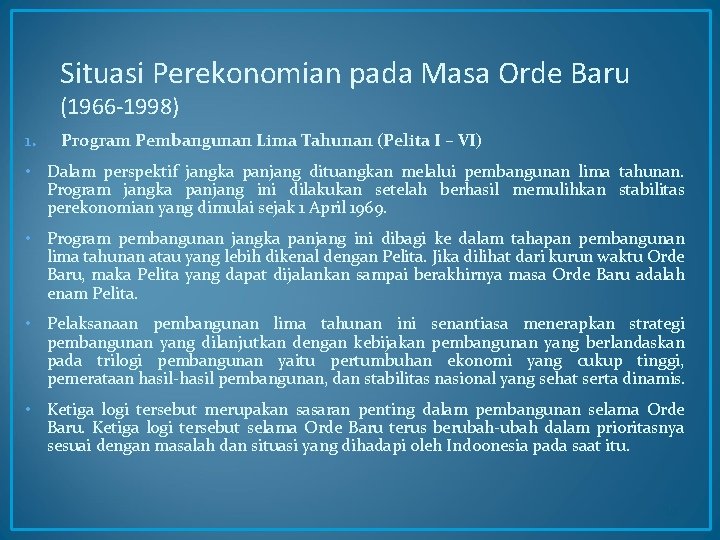 Situasi Perekonomian pada Masa Orde Baru (1966-1998)

1. Program Pembangunan Lima Tahunan (Pelita I – VI)

• Dalam perspektif jangka panjang dituangkan melalui pembangunan lima tahunan. Program jangka panjang ini dilakukan setelah berhasil memulihkan stabilitas perekonomian yang dimulai sejak 1 April 1969.

• Program pembangunan jangka panjang ini dibagi ke dalam tahapan pembangunan lima tahunan atau yang lebih dikenal dengan Pelita. Jika dilihat dari kurun waktu Orde Baru, maka Pelita yang dapat dijalankan sampai berakhirnya masa Orde Baru adalah enam Pelita.

• Pelaksanaan pembangunan lima tahunan ini senantiasa menerapkan strategi pembangunan yang dilanjutkan dengan kebijakan pembangunan yang berlandaskan pada trilogi pembangunan yaitu pertumbuhan ekonomi yang cukup tinggi, pemerataan hasil-hasil pembangunan, dan stabilitas nasional yang sehat serta dinamis.

• Ketiga logi tersebut merupakan sasaran penting dalam pembangunan selama Orde Baru. Ketiga logi tersebut selama Orde Baru terus berubah-ubah dalam prioritasnya sesuai dengan masalah dan situasi yang dihadapi oleh Indoonesia pada saat itu.